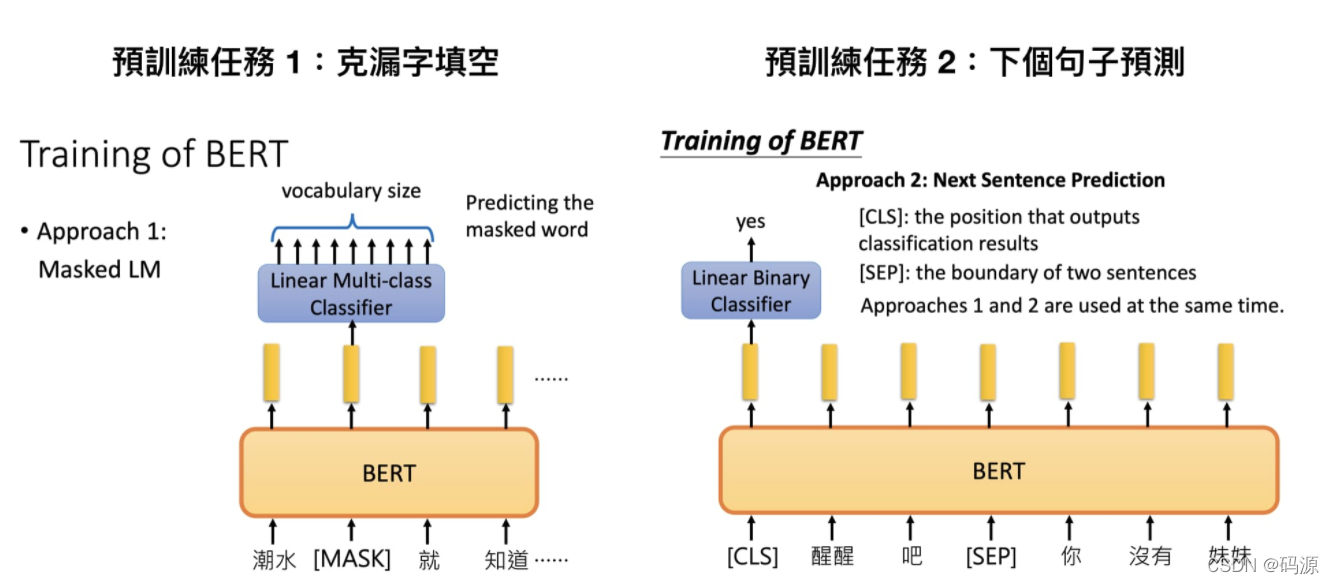 預訓練任務 1：克漏字填空

Training of BERT

• Approach 1: Masked LM

vocabulary size

Predicting the masked word

Linear Multi-class Classifier

……

BERT

潮水 [MASK] 就 知道 ……

預訓練任務 2：下個句子預測

Training of BERT

Approach 2: Next Sentence Prediction

yes

[CLS]: the position that outputs classification results

[SEP]: the boundary of two sentences

Approaches 1 and 2 are used at the same time.

Linear Binary Classifier

BERT

[CLS] 醒醒 吧 [SEP] 你 沒有 妹妹

CSDN @码源